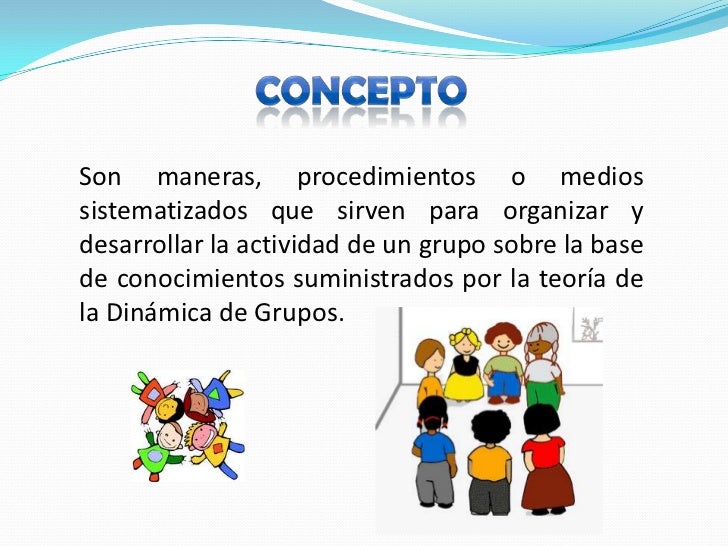 CONCEPTO

Son maneras, procedimientos o medios sistematizados que sirven para organizar y desarrollar la actividad de un grupo sobre la base de conocimientos suministrados por la teoría de la Dinámica de Grupos.